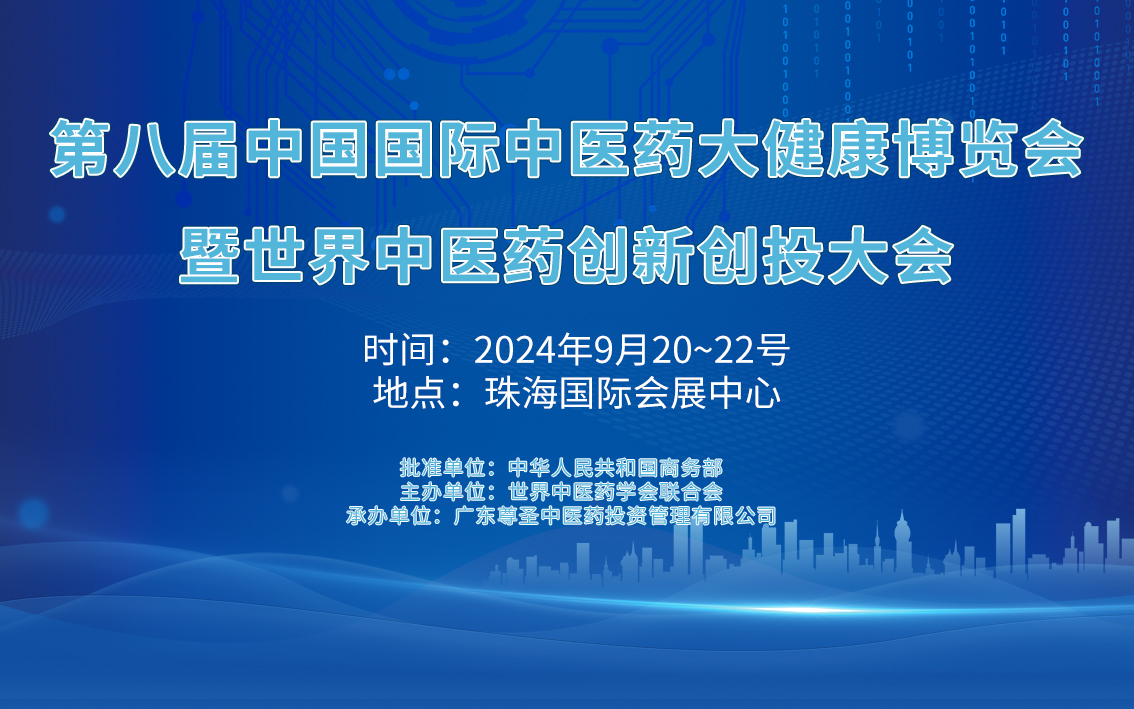 第八届中国国际中医药大健康博览会
暨世界中医药创新创投大会

时间：2024年9月20~22号
地点：珠海国际会展中心

批准单位：中华人民共和国商务部
主办单位：世界中医药学会联合会
承办单位：广东尊圣中医药投资管理有限公司